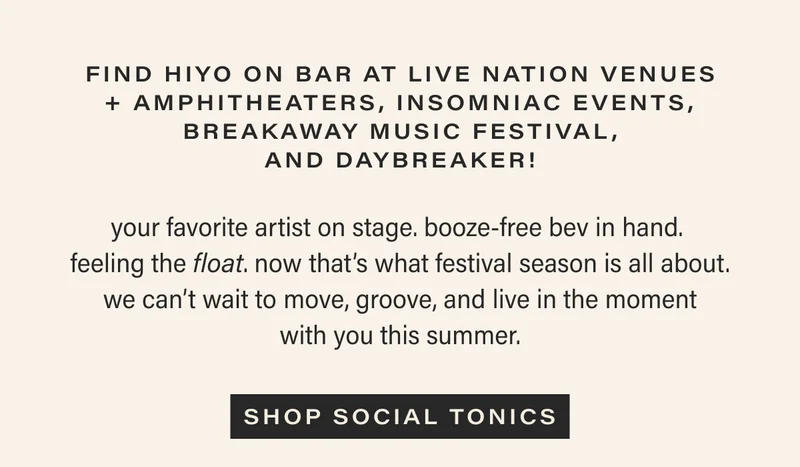 FIND HIYO ON BAR AT LIVE NATION VENUES + AMPHITHEATERS, INSOMNIAC EVENTS, BREAKAWAY MUSIC FESTIVAL, AND DAYBREAKER!

your favorite artist on stage. booze-free bev in hand. feeling the float. now that's what festival season is all about. we can't wait to move, groove, and live in the moment with you this summer.

SHOP SOCIAL TONICS